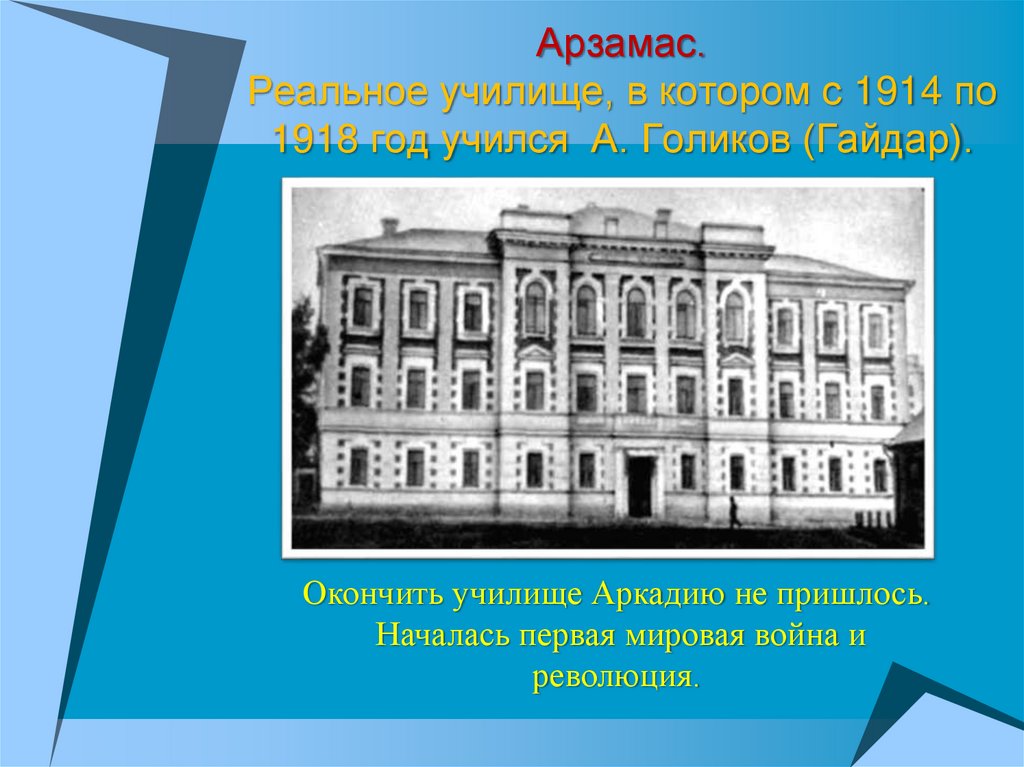 Арзамас.
Реальное училище, в котором с 1914 по 1918 год учился А. Голиков (Гайдар).

Окончить училище Аркадию не пришлось. Началась первая мировая война и революция.